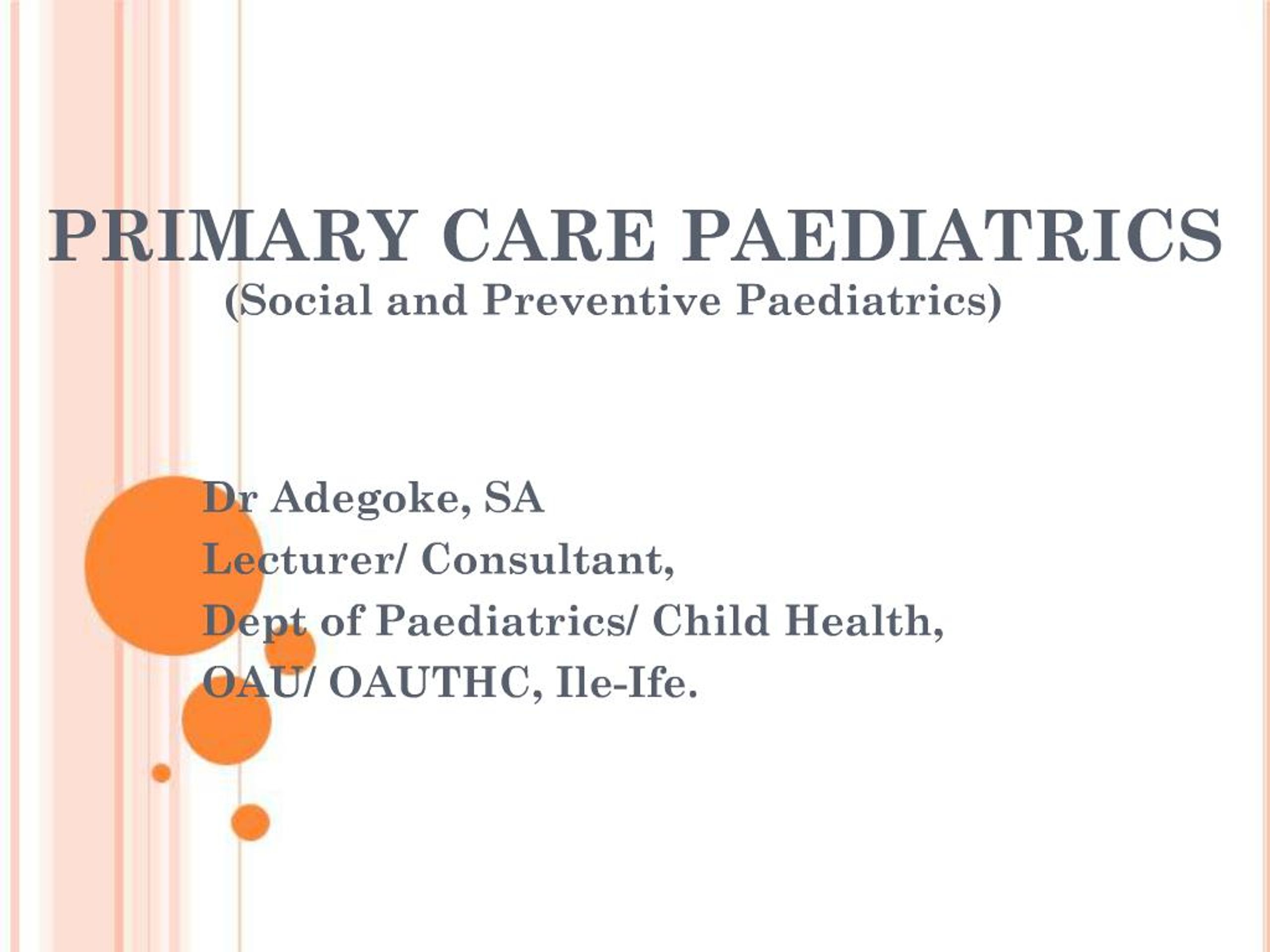 PRIMARY CARE PAEDIATRICS
(Social and Preventive Paediatrics)

Dr Adegoke, SA
Lecturer/ Consultant,
Dept of Paediatrics/ Child Health,
OAU/ OAUTHC, Ile-Ife.